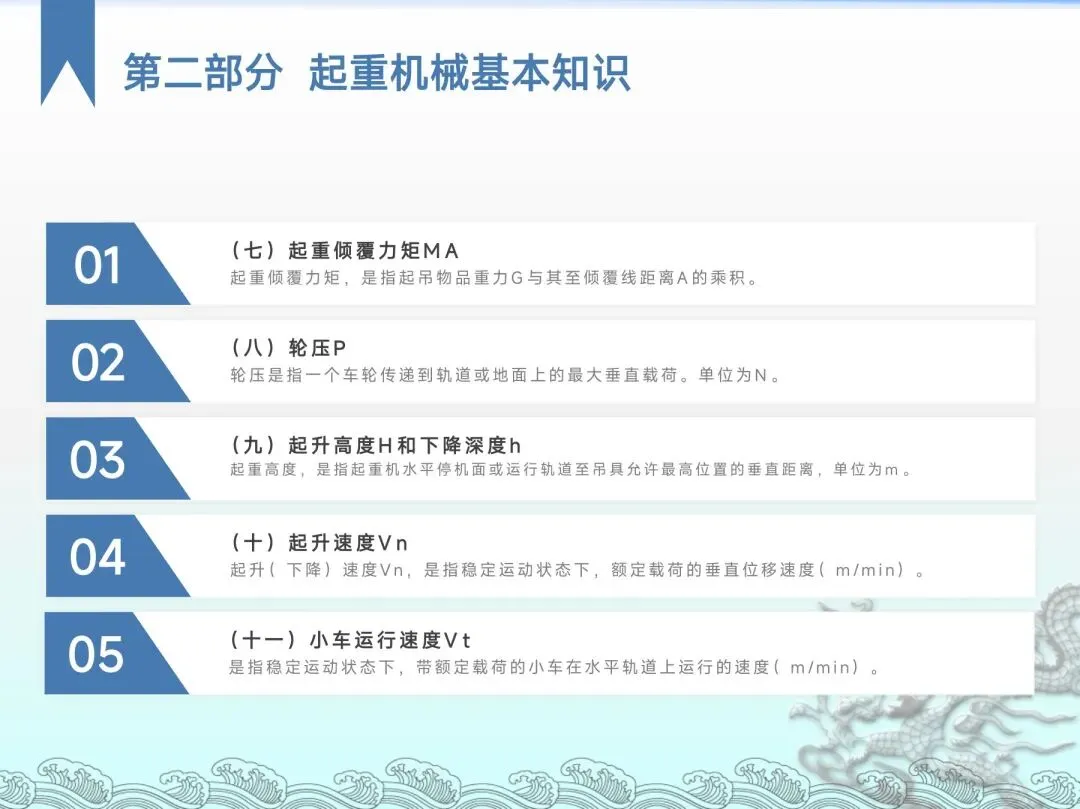 第二部分 起重机械基本知识

01

（七）起重倾覆力矩MA

起重倾覆力矩，是指起吊物品重力G与其至倾覆线距离A的乘积。

02

（八）轮压P

轮压是指一个车轮传递到轨道或地面上的最大垂直载荷。单位为N。

03

（九）起升高度H和下降深度h

起重高度，是指起重机水平停机面或运行轨道至吊具允许最高位置的垂直距离，单位为m。

04

（十）起升速度Vn

起升（下降）速度Vn，是指稳定运动状态下，额定载荷的垂直位移速度（m/min）。

05

（十一）小车运行速度Vt

是指稳定运动状态下，带额定载荷的小车在水平轨道上运行的速度（m/min）。